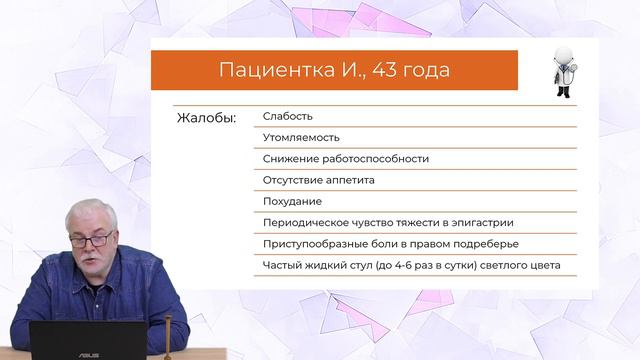 Пациентка И., 43 года

Жалобы:
Слабость
Утомляемость
Снижение работоспособности
Отсутствие аппетита
Похудание
Периодическое чувство тяжести в эпигастрии
Приступообразные боли в правом подреберье
Частый жидкий стул (до 4-6 раз в сутки) светлого цвета

ASUS